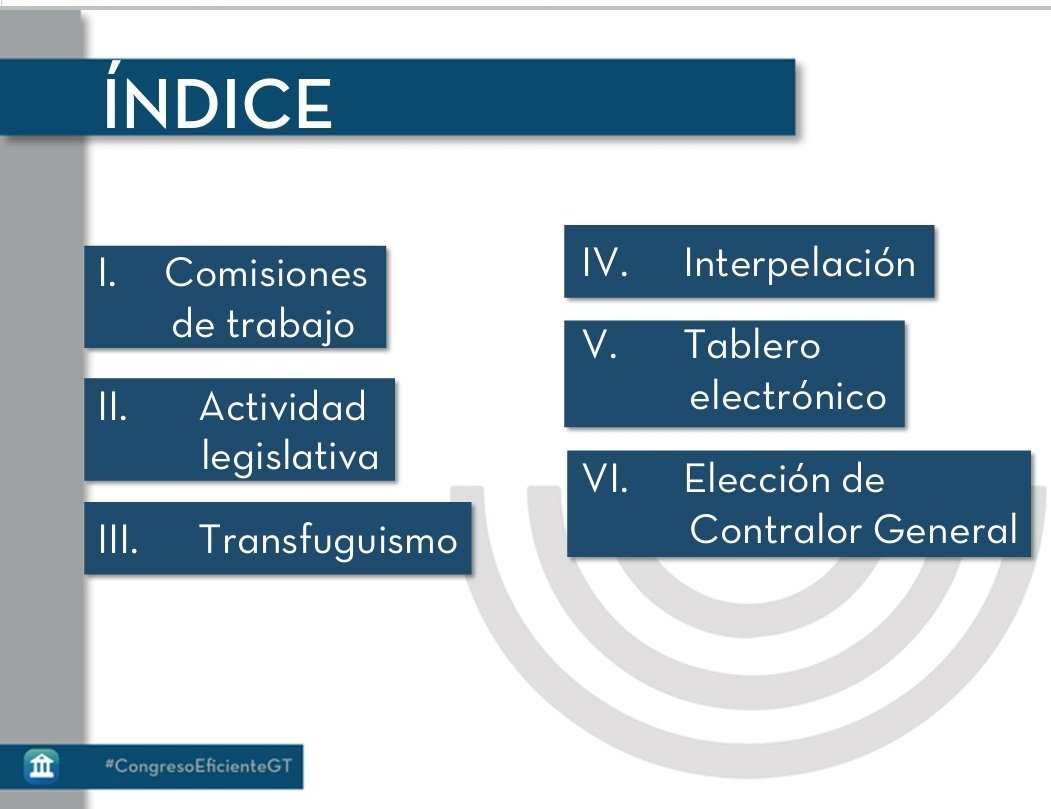 ÍNDICE

I. Comisiones de trabajo

II. Actividad legislativa

III. Transfuguismo

IV. Interpelación

V. Tablero electrónico

VI. Elección de Contralor General

#CongresoEficienteGT